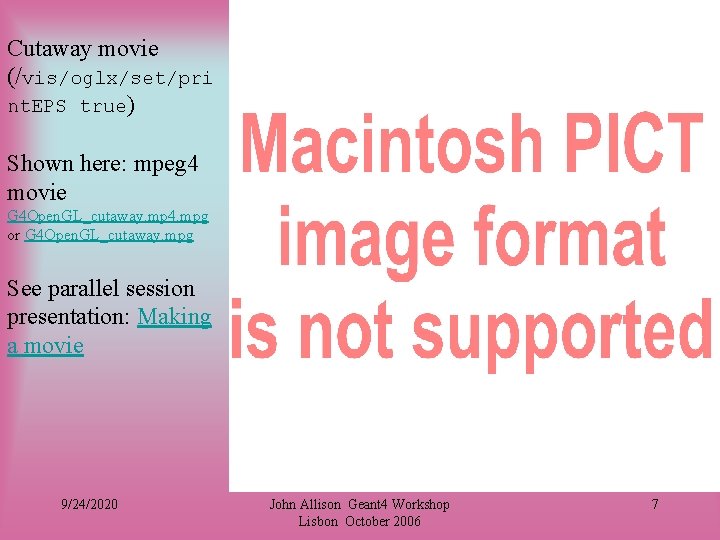 Cutaway movie (/vis/oglx/set/printEPS true)

Shown here: mpeg4 movie
G4OpenGL_cutaway.mp4.mpg
or G4OpenGL_cutaway.mpg

See parallel session presentation: Making a movie

Macintosh PICT image format is not supported

9/24/2020

John Allison Geant4 Workshop
Lisbon October 2006

7